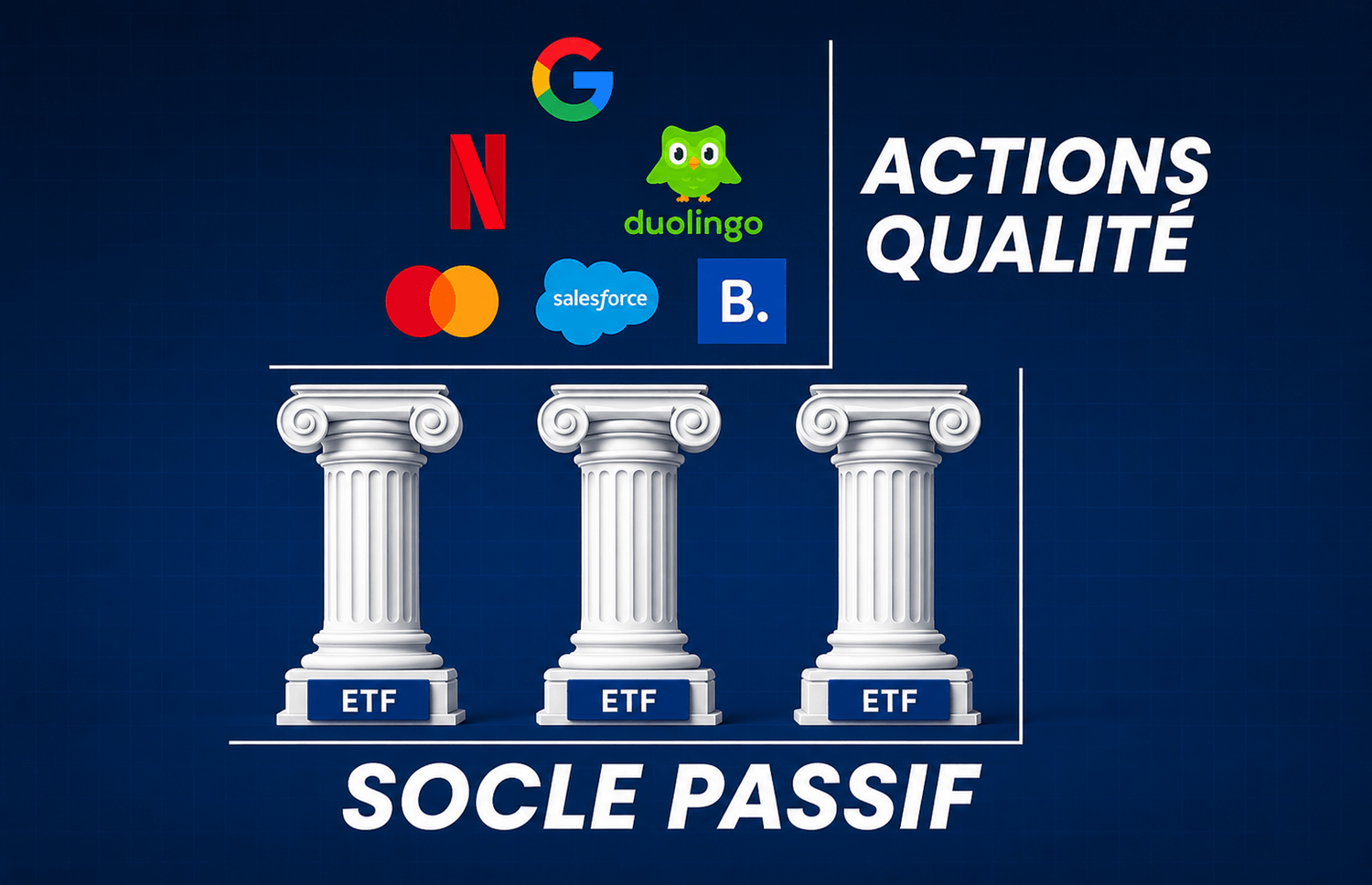 G
N
duolingo
salesforce
B.

ACTIONS QUALITÉ

ETF
ETF
ETF

SOCLE PASSIF